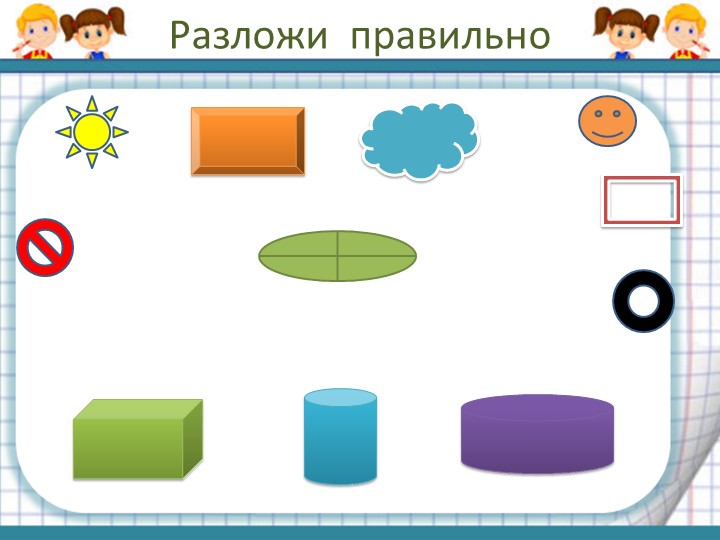 Разложи правильно